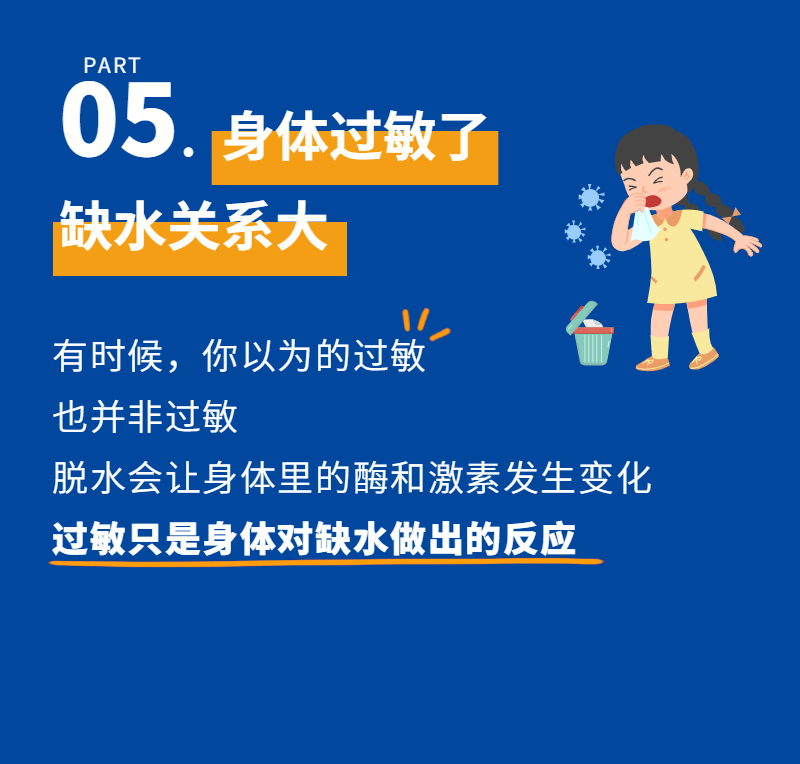 PART
05. 身体过敏了
缺水关系大

有时候，你以为的过敏
也并非过敏
脱水会让身体里的酶和激素发生变化
过敏只是身体对缺水做出的反应